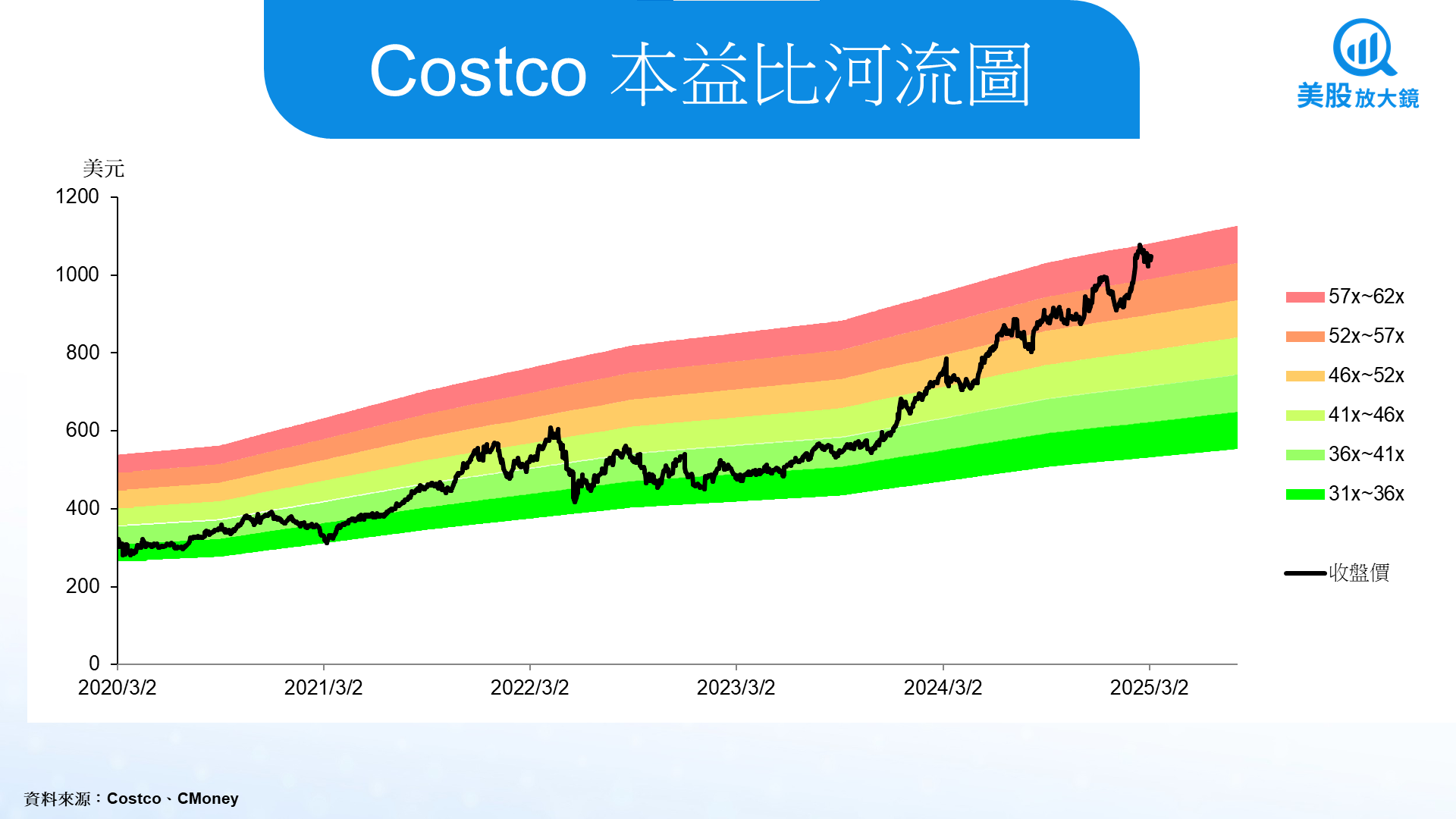 Costco 本益比河流圖

美股放大鏡

美元

1200
1000
800
600
400
200
0

2020/3/2
2021/3/2
2022/3/2
2023/3/2
2024/3/2
2025/3/2

57x~62x
52x~57x
46x~52x
41x~46x
36x~41x
31x~36x

收盤價

資料來源：Costco、CMoney